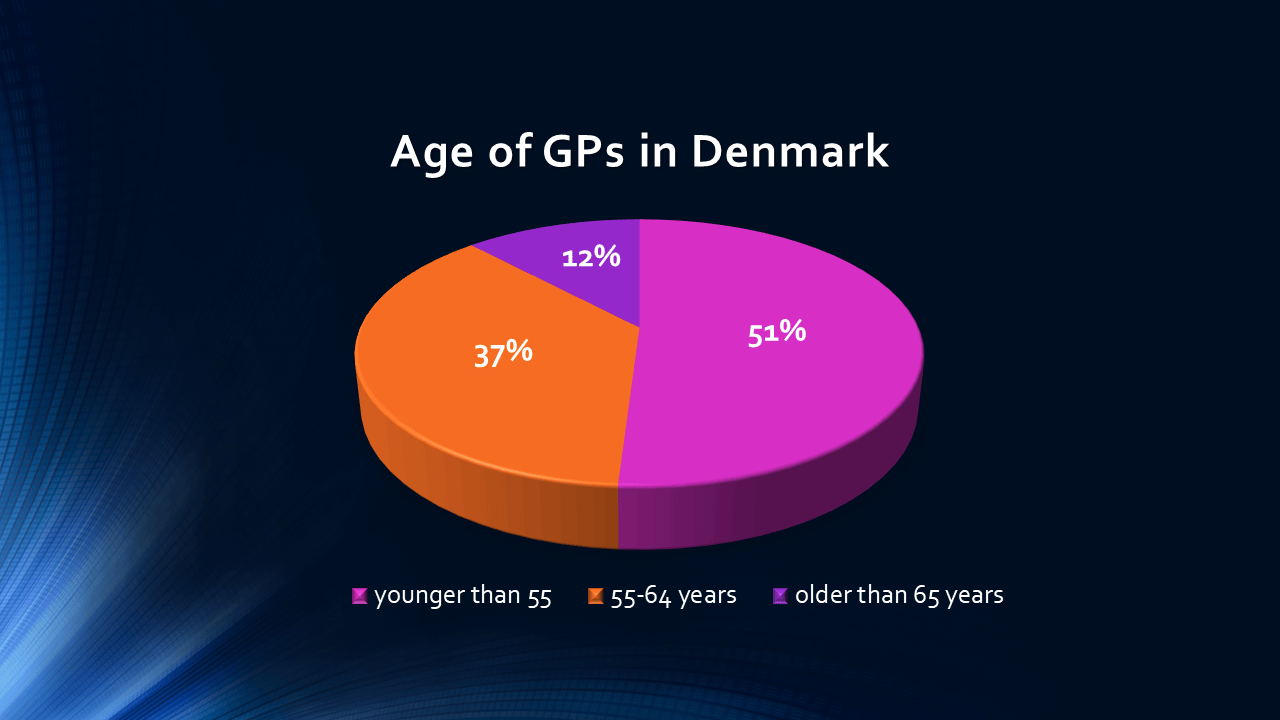 Age of GPs in Denmark

12%

37%

51%

younger than 55
55-64 years
older than 65 years